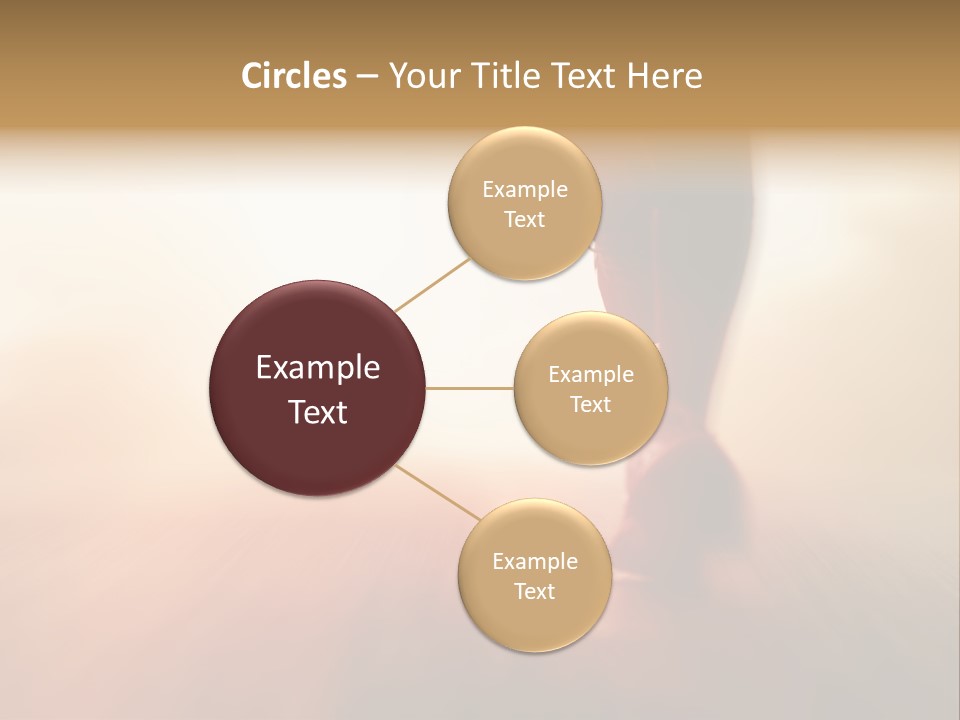 Circles – Your Title Text Here

Example Text

Example Text

Example Text

Example Text